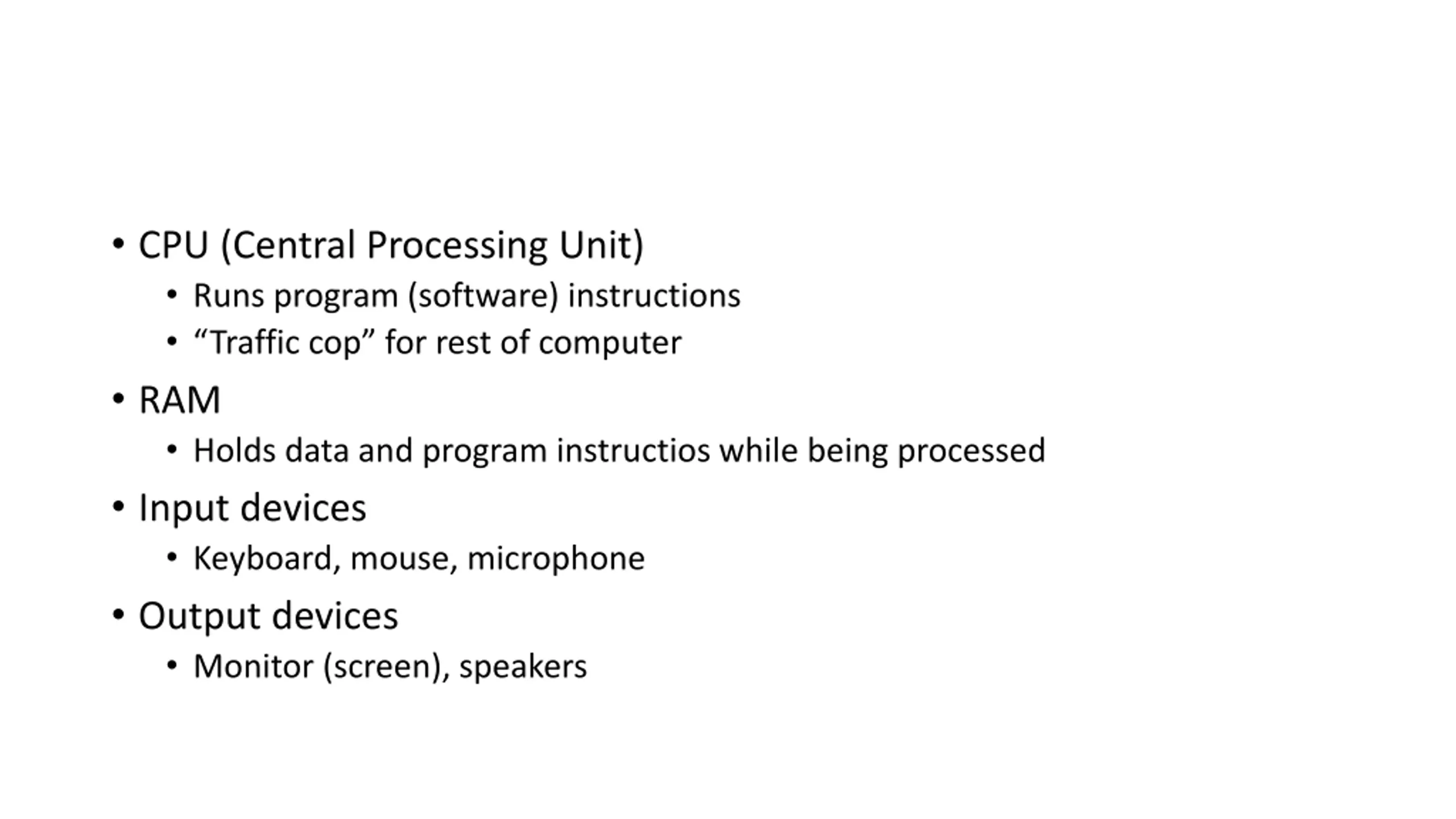 • CPU (Central Processing Unit)
  • Runs program (software) instructions
  • “Traffic cop” for rest of computer
• RAM
  • Holds data and program instructios while being processed
• Input devices
  • Keyboard, mouse, microphone
• Output devices
  • Monitor (screen), speakers